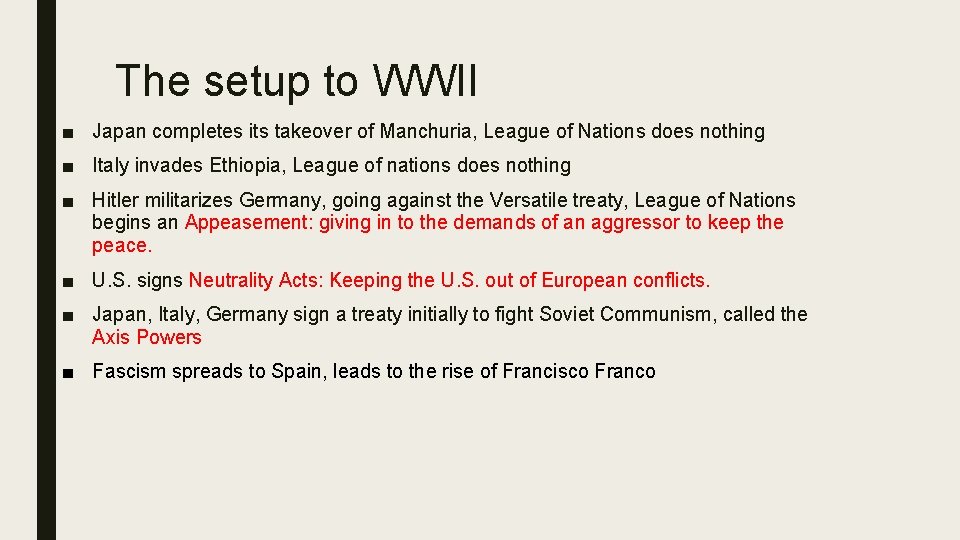 The setup to WWII

■ Japan completes its takeover of Manchuria, League of Nations does nothing

■ Italy invades Ethiopia, League of nations does nothing

■ Hitler militarizes Germany, going against the Versatile treaty, League of Nations begins an Appeasement: giving in to the demands of an aggressor to keep the peace.

■ U.S. signs Neutrality Acts: Keeping the U.S. out of European conflicts.

■ Japan, Italy, Germany sign a treaty initially to fight Soviet Communism, called the Axis Powers

■ Fascism spreads to Spain, leads to the rise of Francisco Franco